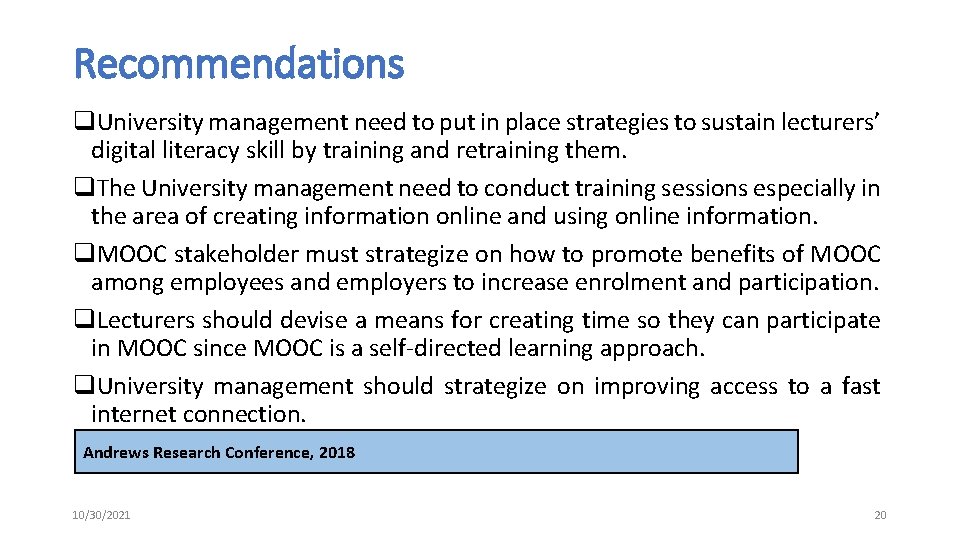 Recommendations

❑University management need to put in place strategies to sustain lecturers' digital literacy skill by training and retraining them.

❑The University management need to conduct training sessions especially in the area of creating information online and using online information.

❑MOOC stakeholder must strategize on how to promote benefits of MOOC among employees and employers to increase enrolment and participation.

❑Lecturers should devise a means for creating time so they can participate in MOOC since MOOC is a self-directed learning approach.

❑University management should strategize on improving access to a fast internet connection.

Andrews Research Conference, 2018

10/30/2021

20